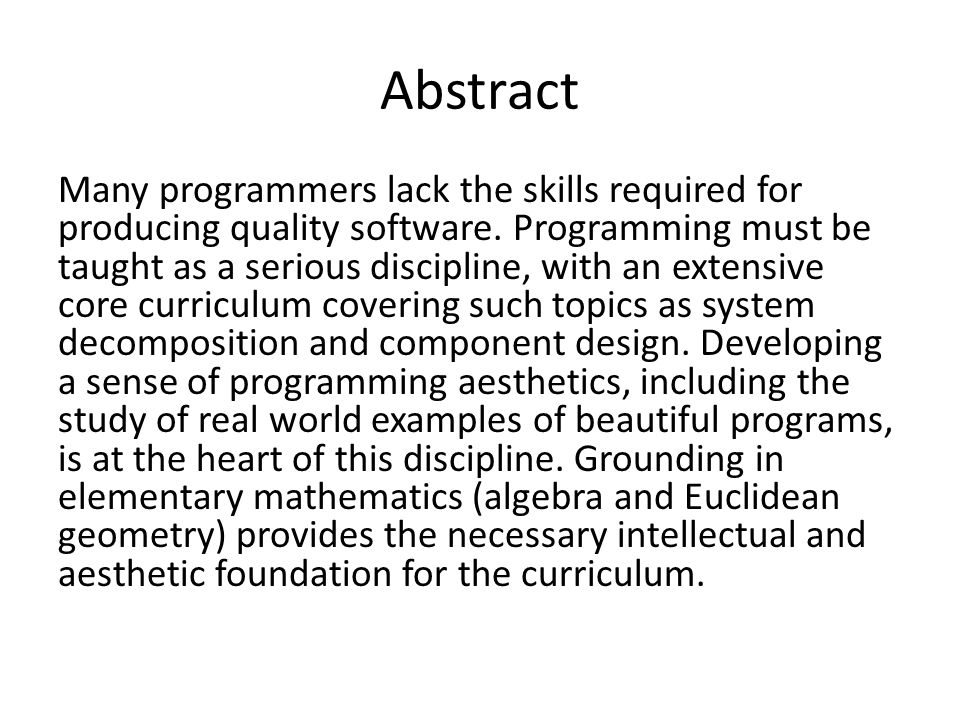 Abstract

Many programmers lack the skills required for producing quality software. Programming must be taught as a serious discipline, with an extensive core curriculum covering such topics as system decomposition and component design. Developing a sense of programming aesthetics, including the study of real world examples of beautiful programs, is at the heart of this discipline. Grounding in elementary mathematics (algebra and Euclidean geometry) provides the necessary intellectual and aesthetic foundation for the curriculum.